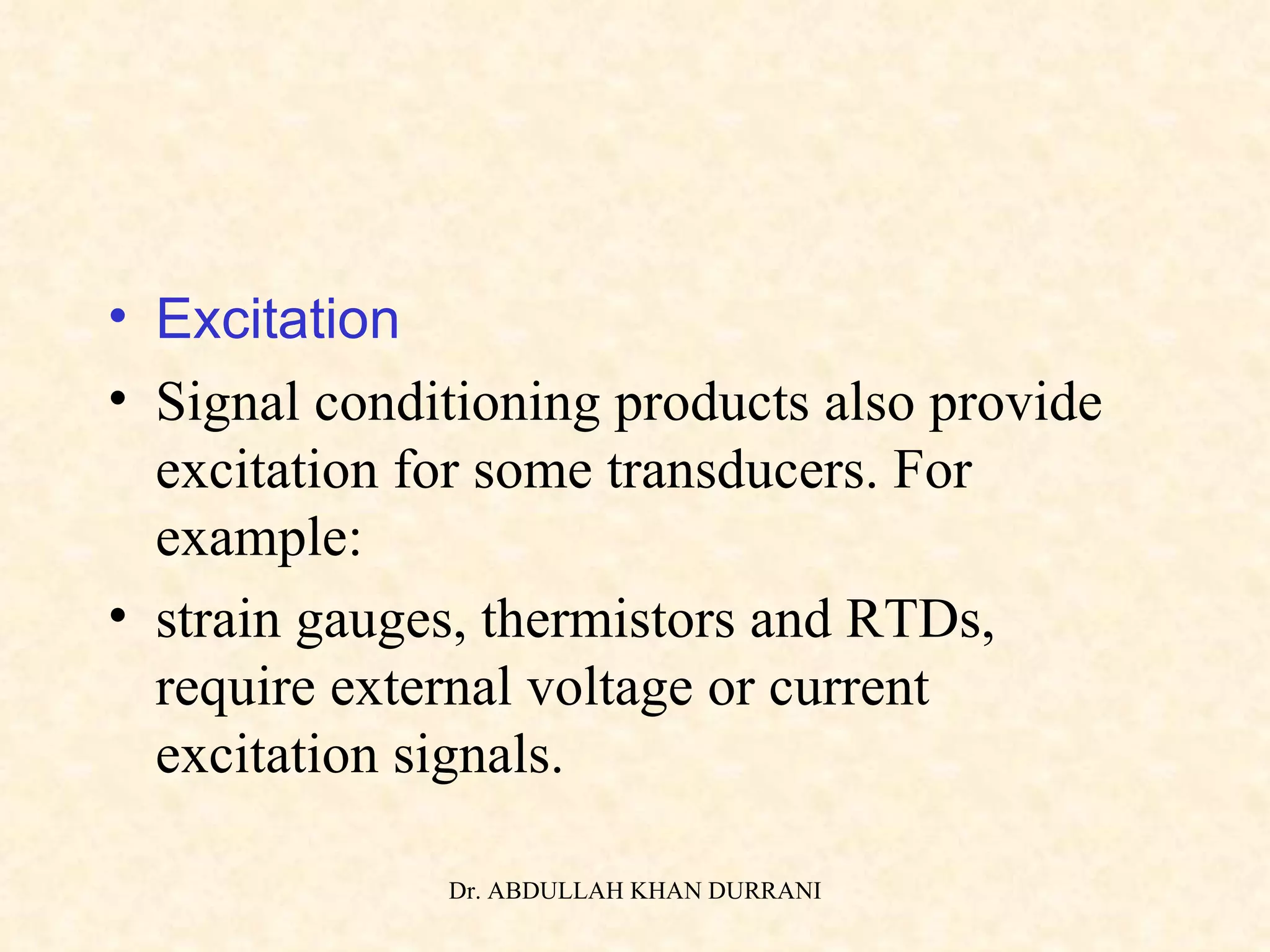 • Excitation

• Signal conditioning products also provide excitation for some transducers. For example:

• strain gauges, thermistors and RTDs, require external voltage or current excitation signals.

Dr. ABDULLAH KHAN DURRANI